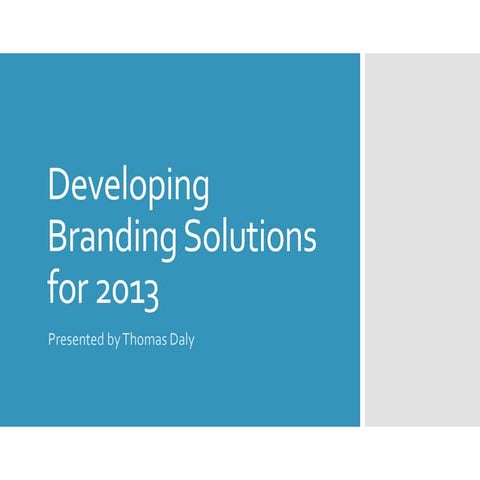 Developing Branding Solutions for 2013

Presented by Thomas Daly